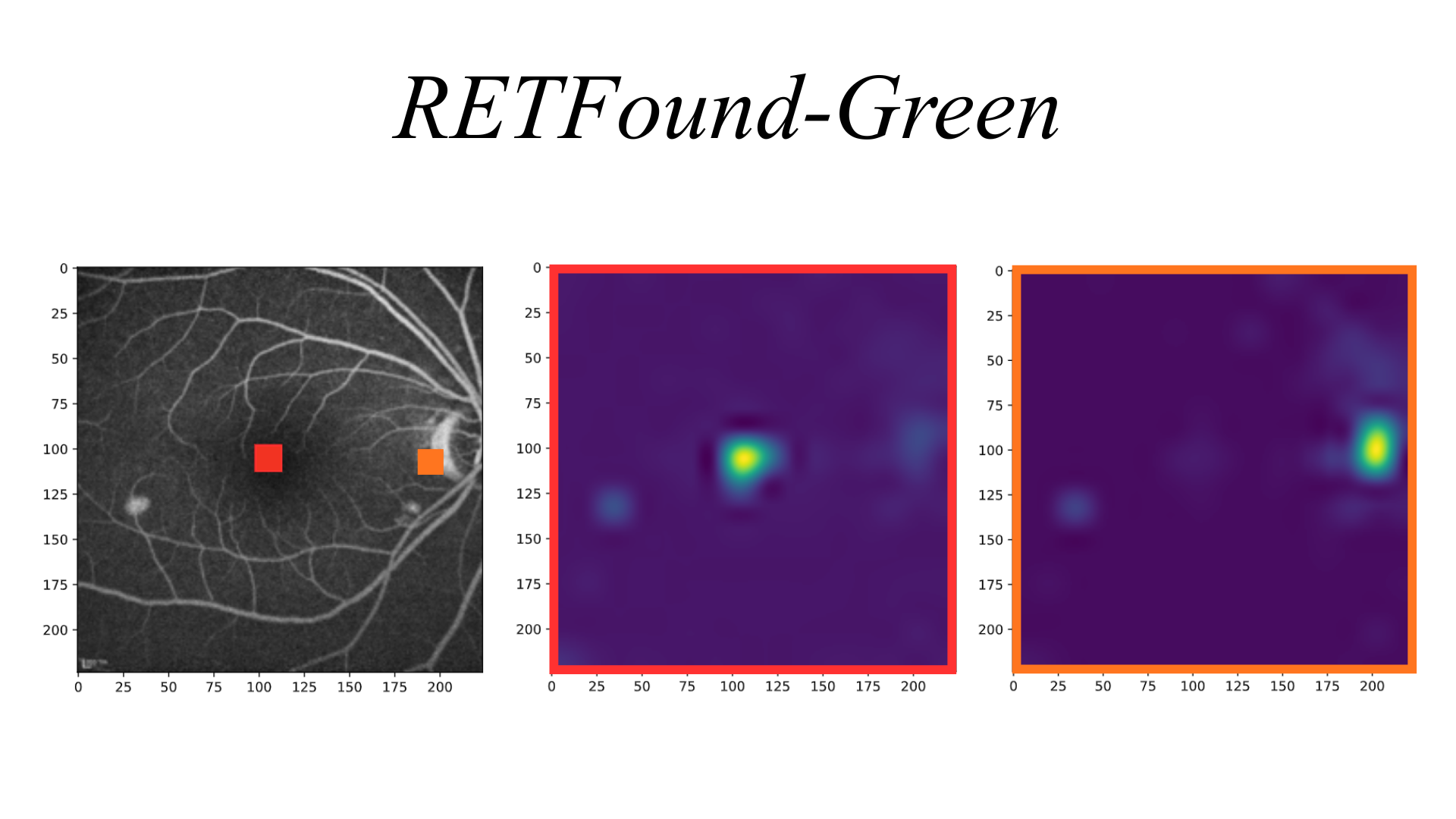 RETFound-Green

0
25
50
75
100
125
150
175
200
0 25 50 75 100 125 150 175 200

0
25
50
75
100
125
150
175
200
0 25 50 75 100 125 150 175 200

0
25
50
75
100
125
150
175
200
0 25 50 75 100 125 150 175 200